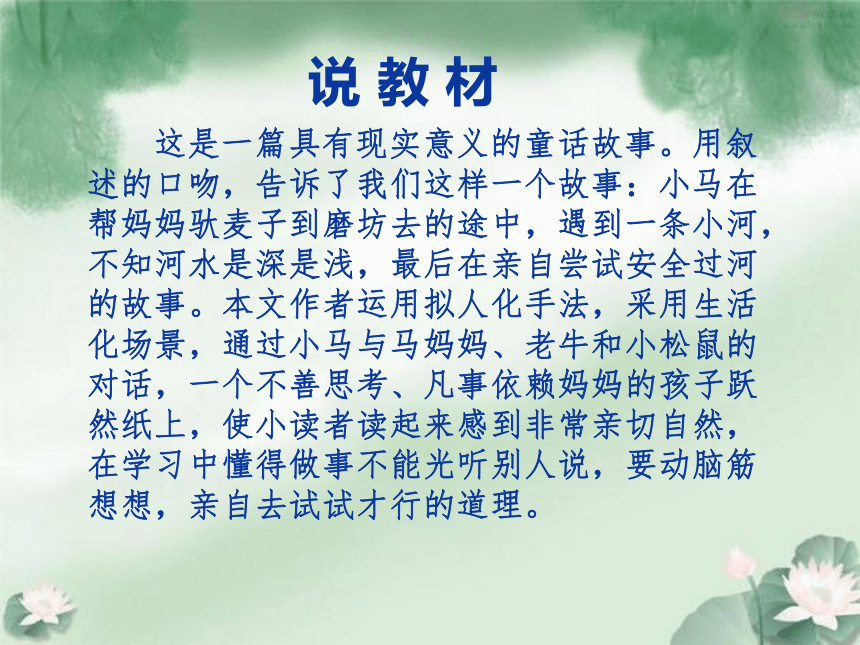 说 教 材

这是一篇具有现实意义的童话故事。用叙述的口吻，告诉了我们这样一个故事：小马在帮妈妈驮麦子到磨坊去的途中，遇到一条小河，不知河水是深是浅，最后在亲自尝试安全过河的故事。本文作者运用拟人化手法，采用生活化场景，通过小马与马妈妈、老牛和小松鼠的对话，一个不善思考、凡事依赖妈妈的孩子跃然纸上，使小读者读起来感到非常亲切自然，在学习中懂得做事不能光听别人说，要动脑筋想想，亲自去试试才行的道理。